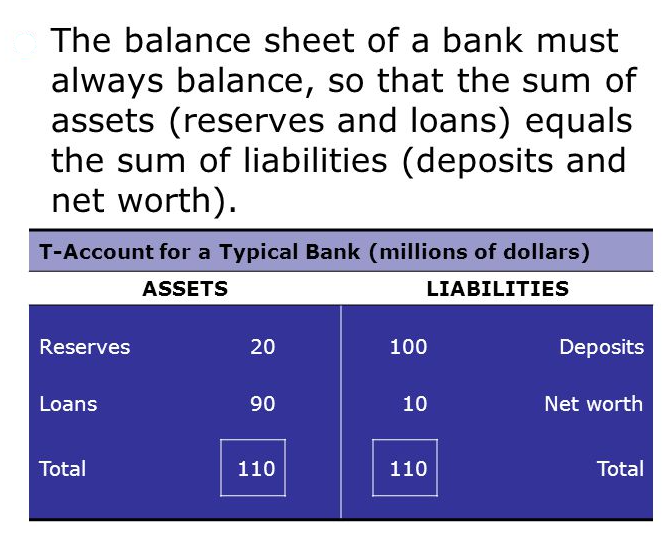 The balance sheet of a bank must always balance, so that the sum of assets (reserves and loans) equals the sum of liabilities (deposits and net worth).

T-Account for a Typical Bank (millions of dollars)

| ASSETS | | LIABILITIES | |
|---|---|---|---|
| Reserves | 20 | 100 | Deposits |
| Loans | 90 | 10 | Net worth |
| Total | 110 | 110 | Total |